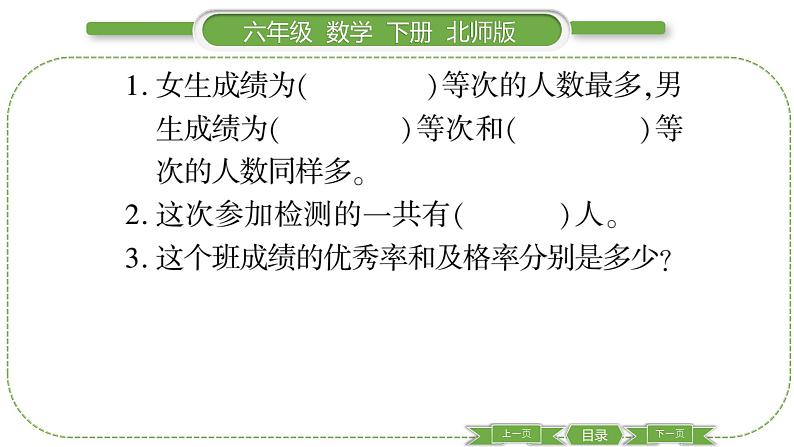 六年级 数学 下册 北师版

1. 女生成绩为(　　　　)等次的人数最多,男生成绩为(　　　　)等次和(　　　　)等次的人数同样多。

2. 这次参加检测的一共有(　　　)人。

3. 这个班成绩的优秀率和及格率分别是多少?

上一页 目录 下一页